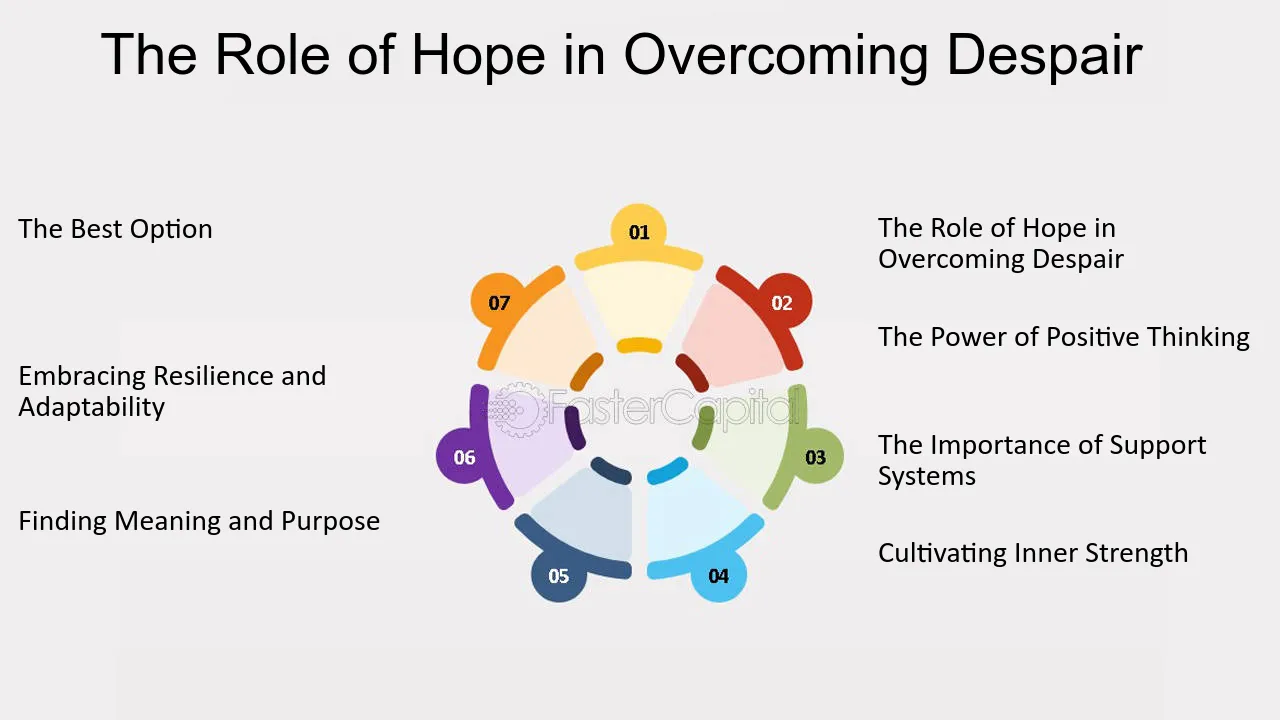 The Role of Hope in Overcoming Despair

The Best Option

Embracing Resilience and Adaptability

Finding Meaning and Purpose

01

02

03

04

05

06

07

The Role of Hope in Overcoming Despair

The Power of Positive Thinking

The Importance of Support Systems

Cultivating Inner Strength

FasterCapital